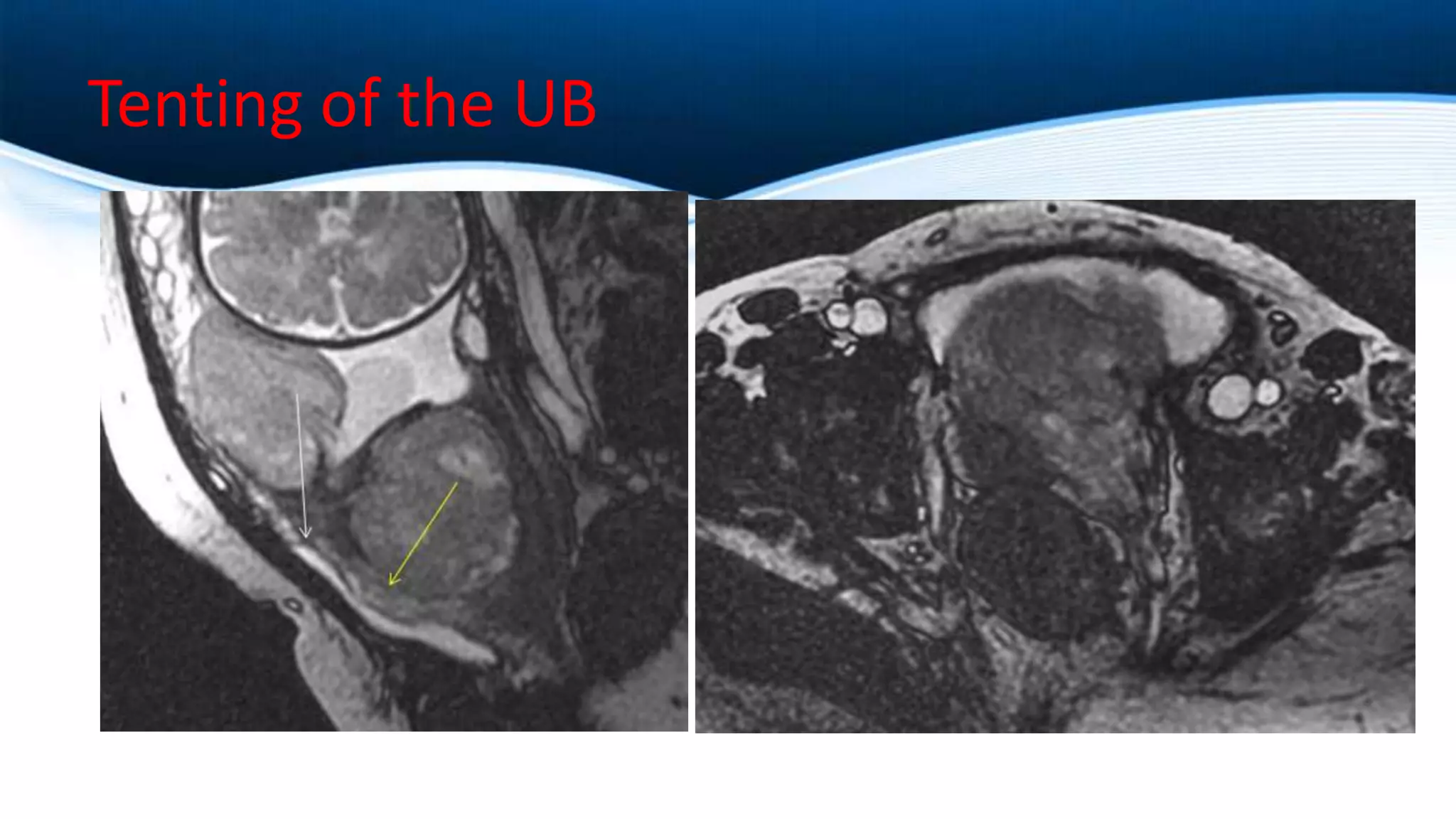 Tenting of the UB